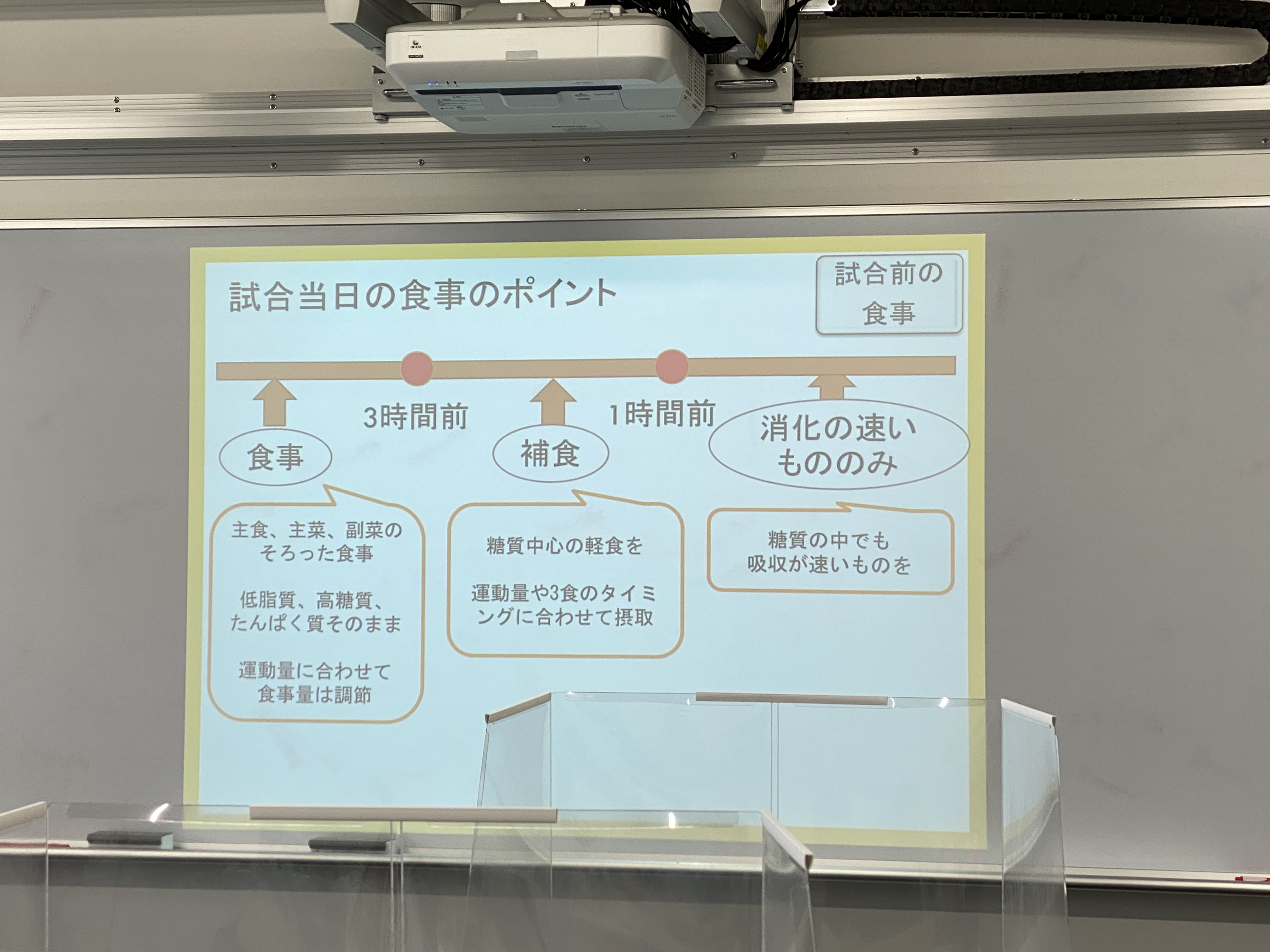 試合当日の食事のポイント

試合前の食事

3時間前

1時間前

食事

補食

消化の速いもののみ

主食、主菜、副菜のそろった食事

低脂質、高糖質、たんぱく質そのまま

運動量に合わせて食事量は調節

糖質中心の軽食を

運動量や3食のタイミングに合わせて摂取

糖質の中でも吸収が速いものを